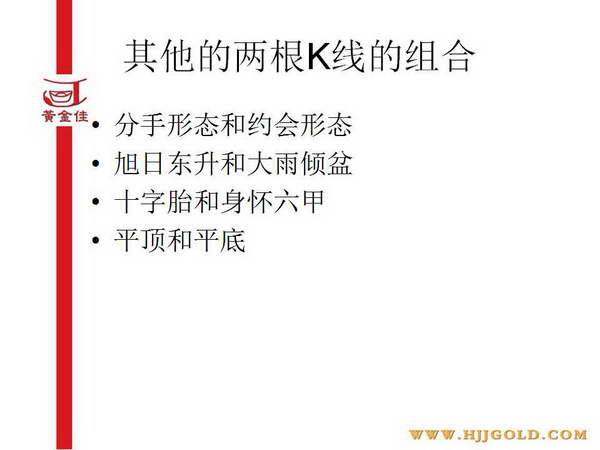 其他的两根K线的组合

黄金佳

• 分手形态和约会形态
• 旭日东升和大雨倾盆
• 十字胎和身怀六甲
• 平顶和平底

WWW.HJJGOLD.COM